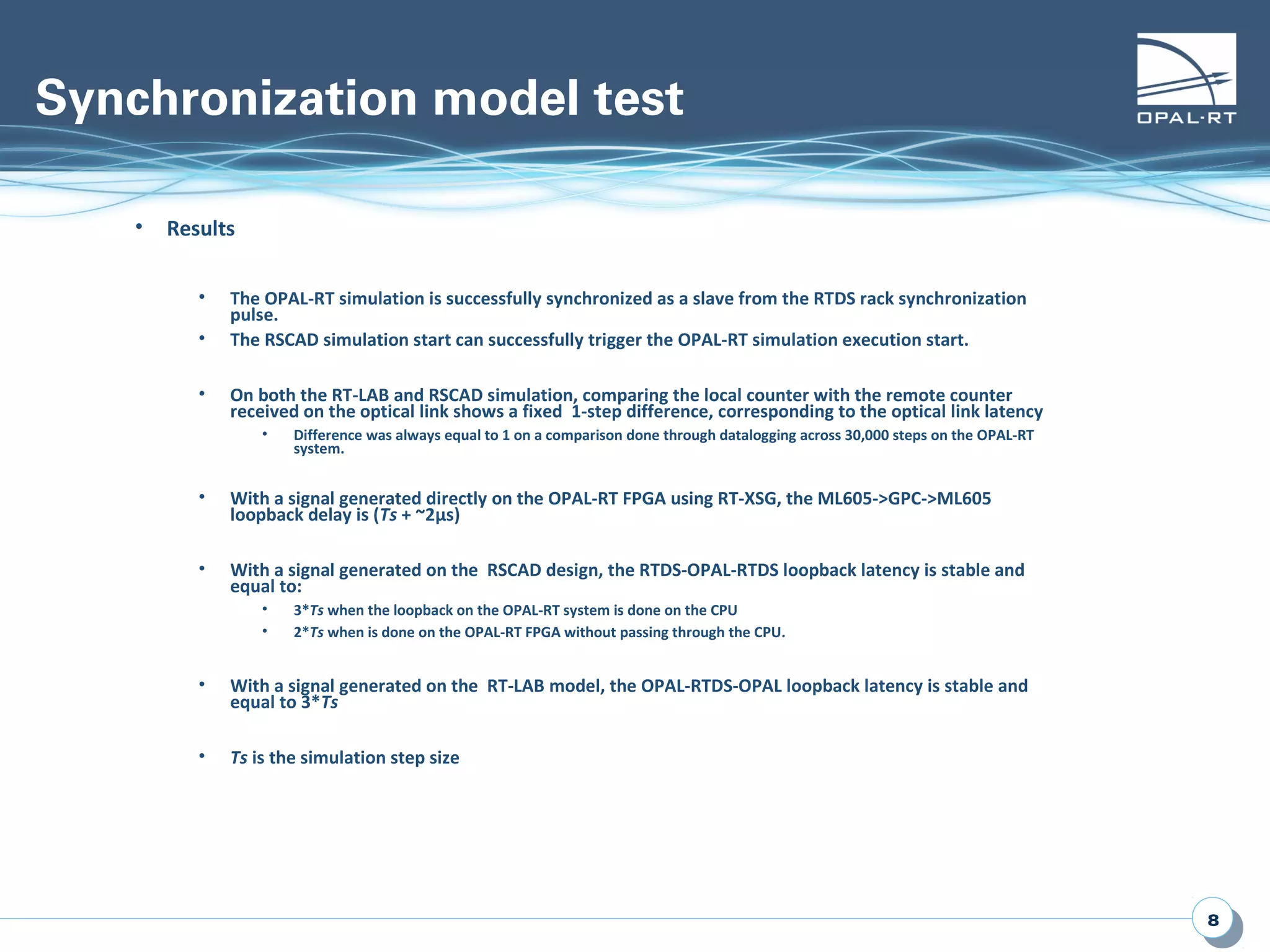 Synchronization model test

OPAL-RT

• Results

• The OPAL-RT simulation is successfully synchronized as a slave from the RTDS rack synchronization pulse.
• The RSCAD simulation start can successfully trigger the OPAL-RT simulation execution start.

• On both the RT-LAB and RSCAD simulation, comparing the local counter with the remote counter received on the optical link shows a fixed 1-step difference, corresponding to the optical link latency
• Difference was always equal to 1 on a comparison done through datalogging across 30,000 steps on the OPAL-RT system.

• With a signal generated directly on the OPAL-RT FPGA using RT-XSG, the ML605->GPC->ML605 loopback delay is (Ts + ~2µs)

• With a signal generated on the RSCAD design, the RTDS-OPAL-RTDS loopback latency is stable and equal to:
• 3*Ts when the loopback on the OPAL-RT system is done on the CPU
• 2*Ts when is done on the OPAL-RT FPGA without passing through the CPU.

• With a signal generated on the RT-LAB model, the OPAL-RTDS-OPAL loopback latency is stable and equal to 3*Ts

• Ts is the simulation step size

8